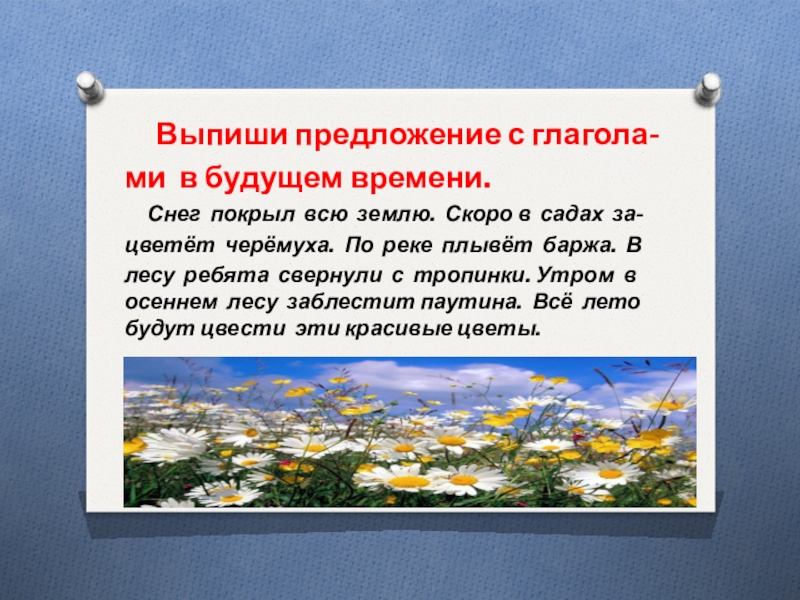 Выпиши предложение с глаголами в будущем времени.

Снег покрыл всю землю. Скоро в садах зацветёт черёмуха. По реке плывёт баржа. В лесу ребята свернули с тропинки. Утром в осеннем лесу заблестит паутина. Всё лето будут цвести эти красивые цветы.